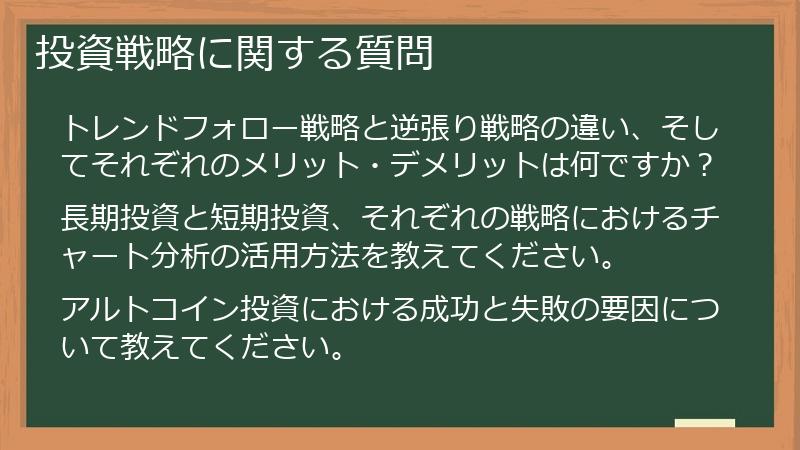 投資戦略に関する質問

トレンドフォロー戦略と逆張り戦略の違い、そしてそれぞれのメリット・デメリットは何ですか？

長期投資と短期投資、それぞれの戦略におけるチャート分析の活用方法を教えてください。

アルトコイン投資における成功と失敗の要因について教えてください。